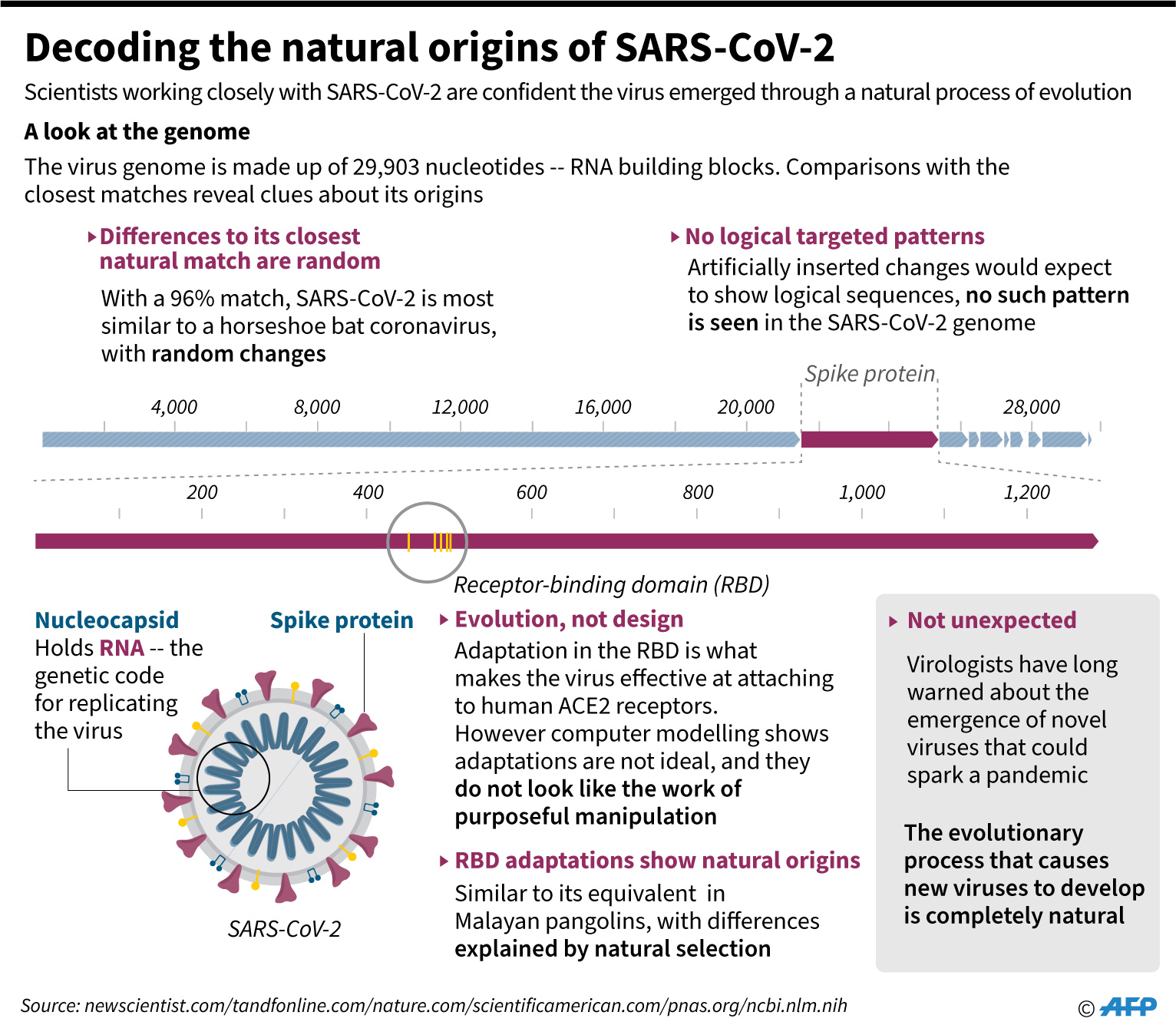 Decoding the natural origins of SARS-CoV-2

Scientists working closely with SARS-CoV-2 are confident the virus emerged through a natural process of evolution

A look at the genome

The virus genome is made up of 29,903 nucleotides -- RNA building blocks. Comparisons with the closest matches reveal clues about its origins

Differences to its closest natural match are random

With a 96% match, SARS-CoV-2 is most similar to a horseshoe bat coronavirus, with random changes

No logical targeted patterns

Artificially inserted changes would expect to show logical sequences, no such pattern is seen in the SARS-CoV-2 genome

Spike protein

4,000 8,000 12,000 16,000 20,000 28,000

200 400 600 800 1,000 1,200

Receptor-binding domain (RBD)

Nucleocapsid
Holds RNA -- the genetic code for replicating the virus

Spike protein

SARS-CoV-2

Evolution, not design

Adaptation in the RBD is what makes the virus effective at attaching to human ACE2 receptors. However computer modelling shows adaptations are not ideal, and they do not look like the work of purposeful manipulation

RBD adaptations show natural origins

Similar to its equivalent in Malayan pangolins, with differences explained by natural selection

Not unexpected

Virologists have long warned about the emergence of novel viruses that could spark a pandemic

The evolutionary process that causes new viruses to develop is completely natural

Source: newscientist.com/tandfonline.com/nature.com/scientificamerican.com/pnas.org/ncbi.nlm.nih

© AFP